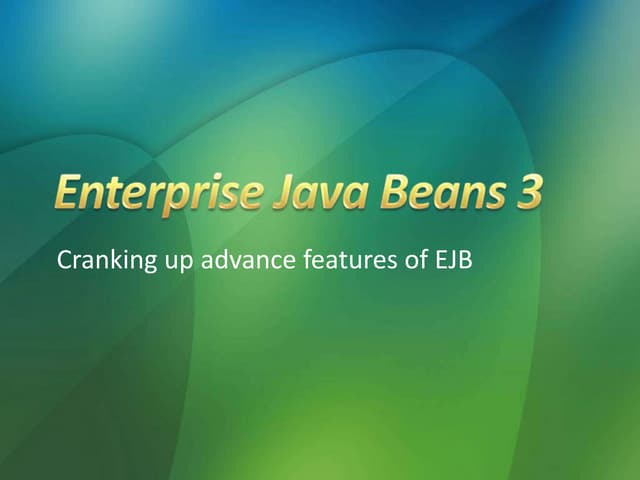 Enterprise Java Beans 3

Cranking up advance features of EJB